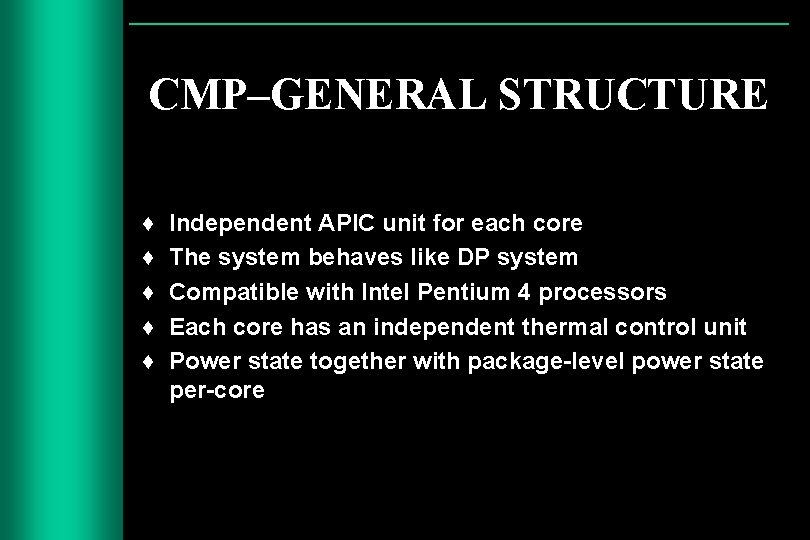 CMP–GENERAL STRUCTURE

♦ Independent APIC unit for each core
♦ The system behaves like DP system
♦ Compatible with Intel Pentium 4 processors
♦ Each core has an independent thermal control unit
♦ Power state together with package-level power state per-core